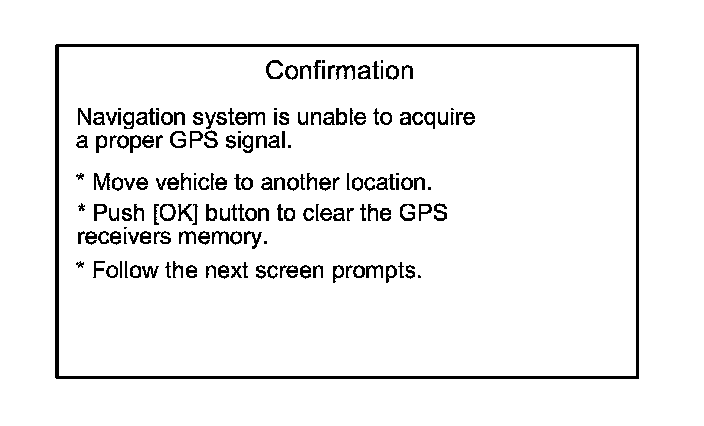 Confirmation

Navigation system is unable to acquire a proper GPS signal.

* Move vehicle to another location.

* Push [OK] button to clear the GPS receivers memory.

* Follow the next screen prompts.